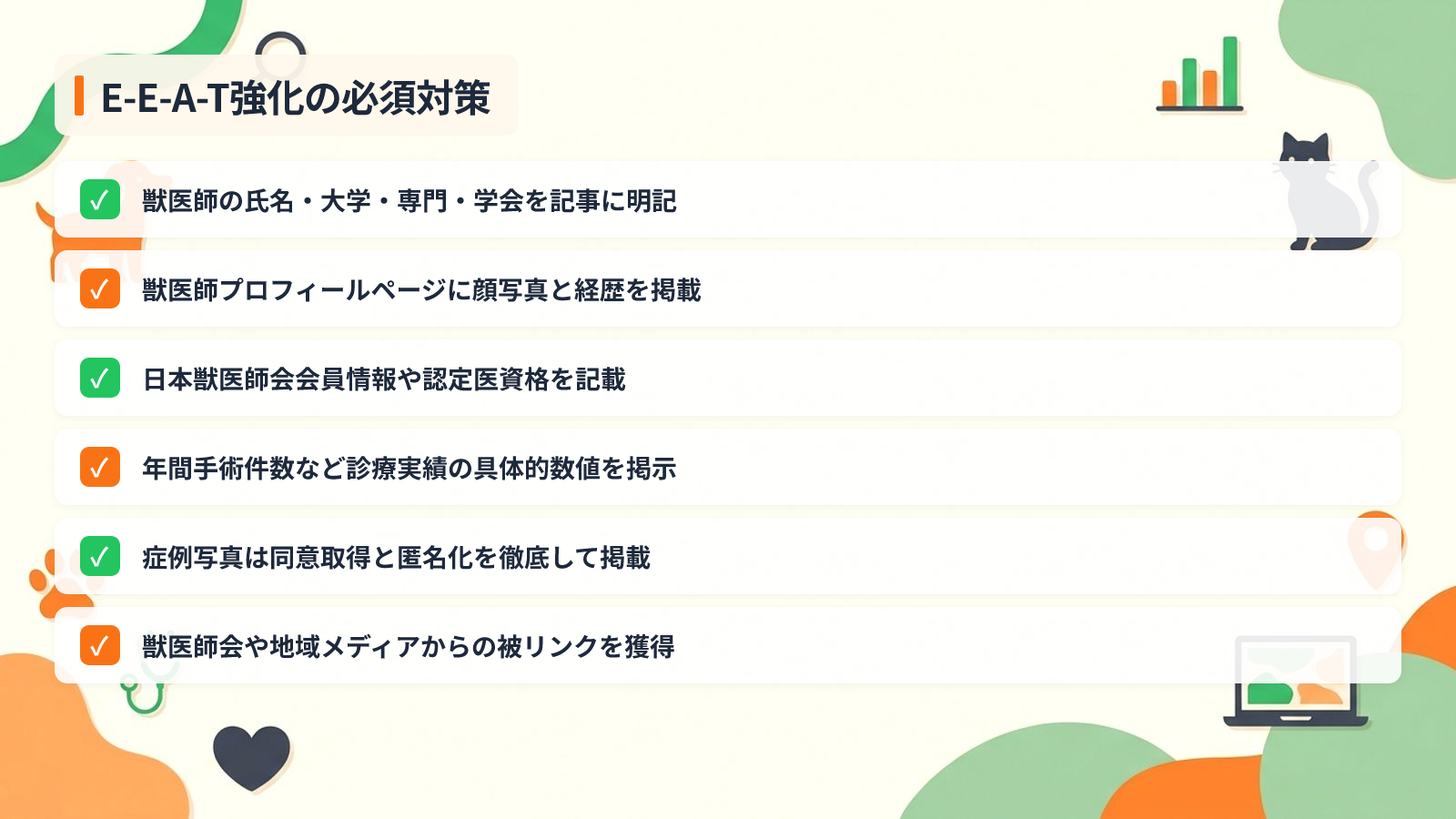 E-E-A-T強化の必須対策

✓ 獣医師の氏名・大学・専門・学会を記事に明記

✓ 獣医師プロフィールページに顔写真と経歴を掲載

✓ 日本獣医師会会員情報や認定医資格を記載

✓ 年間手術件数など診療実績の具体的数値を掲示

✓ 症例写真は同意取得と匿名化を徹底して掲載

✓ 獣医師会や地域メディアからの被リンクを獲得